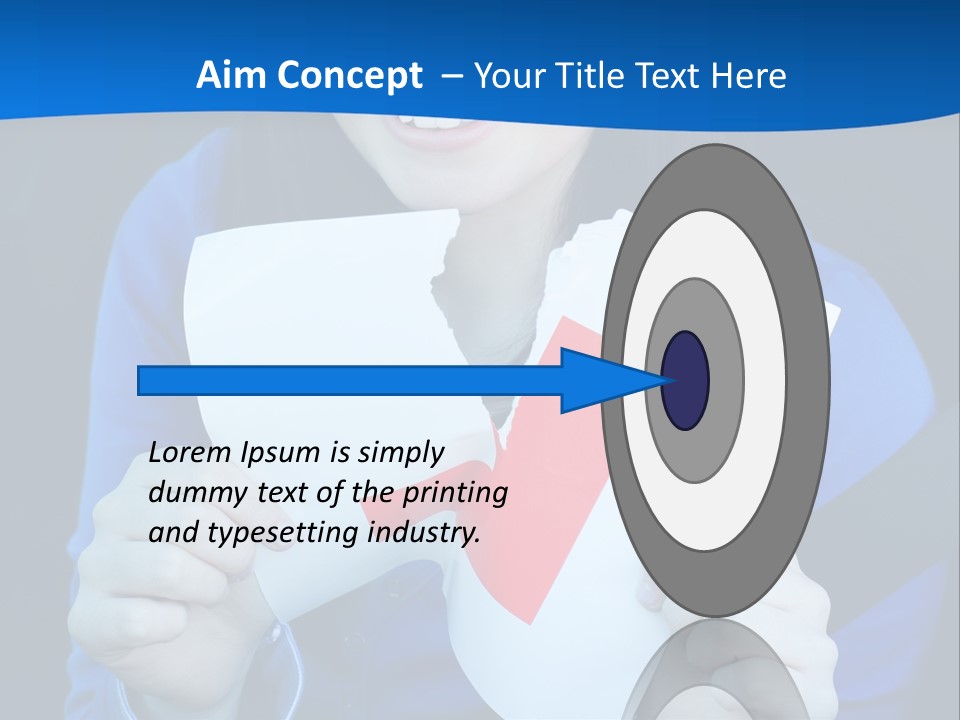 Aim Concept – Your Title Text Here

Lorem Ipsum is simply dummy text of the printing and typesetting industry.